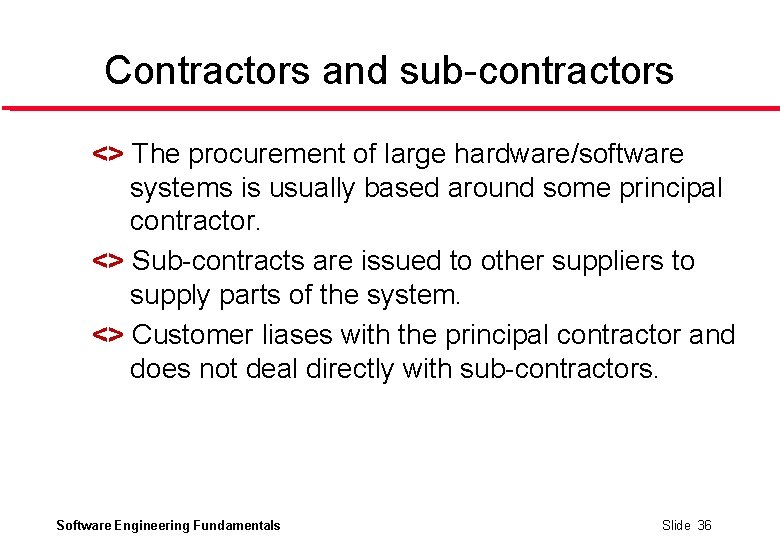 Contractors and sub-contractors

<> The procurement of large hardware/software systems is usually based around some principal contractor.

<> Sub-contracts are issued to other suppliers to supply parts of the system.

<> Customer liases with the principal contractor and does not deal directly with sub-contractors.

Software Engineering Fundamentals

Slide 36